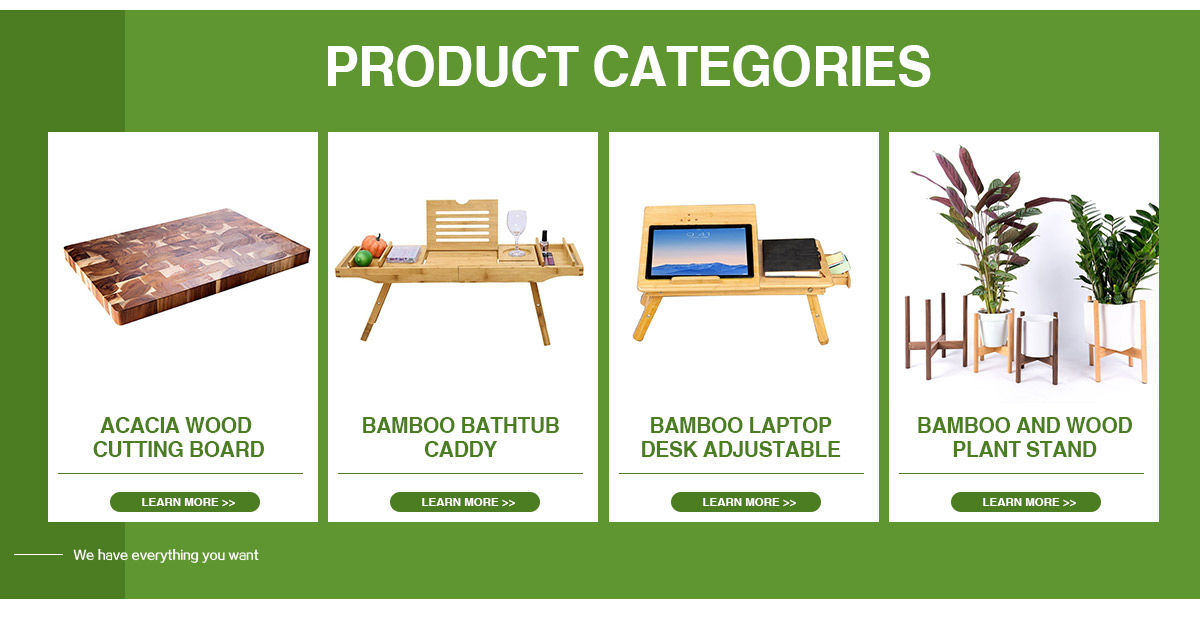 PRODUCT CATEGORIES

ACACIA WOOD CUTTING BOARD

LEARN MORE >>

BAMBOO BATHTUB CADDY

LEARN MORE >>

BAMBOO LAPTOP DESK ADJUSTABLE

LEARN MORE >>

BAMBOO AND WOOD PLANT STAND

LEARN MORE >>

We have everything you want